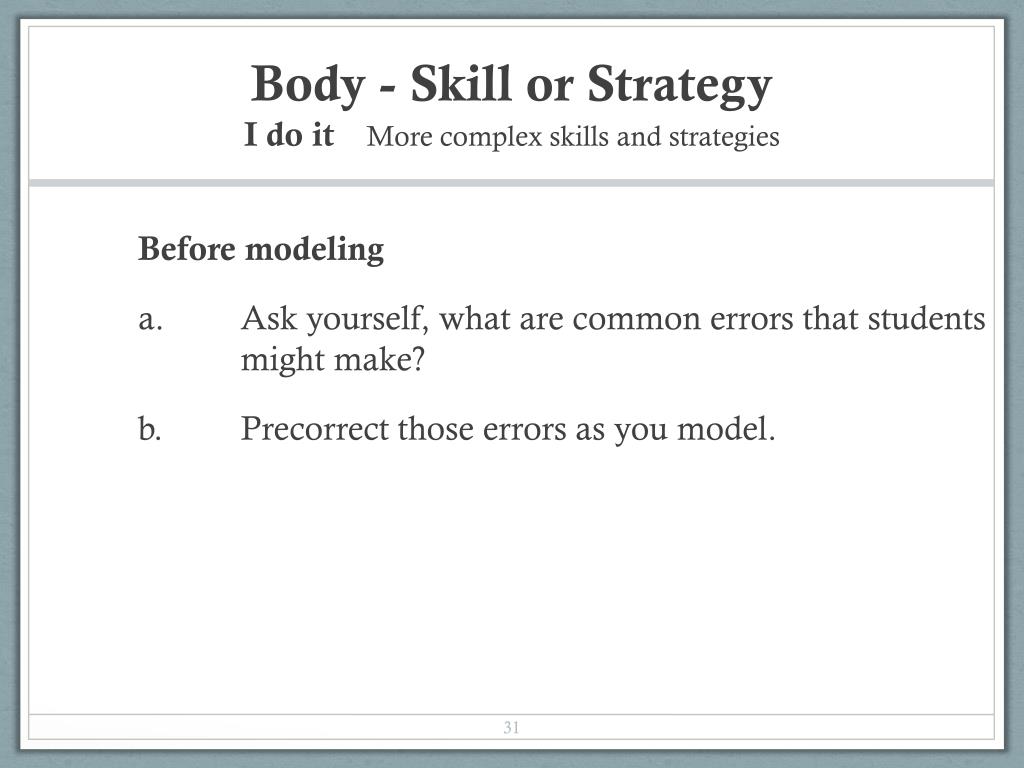 Body - Skill or Strategy
I do it More complex skills and strategies

Before modeling

a. Ask yourself, what are common errors that students might make?

b. Precorrect those errors as you model.

31